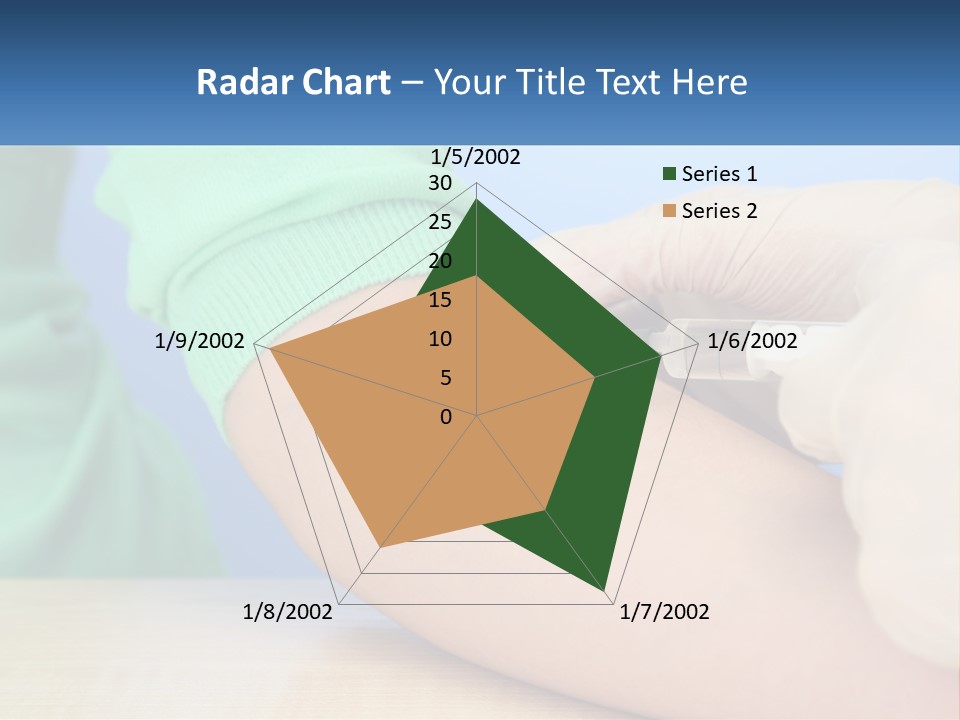 Radar Chart – Your Title Text Here

1/5/2002
30
25
20
15
10
5
0
1/6/2002
1/7/2002
1/8/2002
1/9/2002

Series 1
Series 2